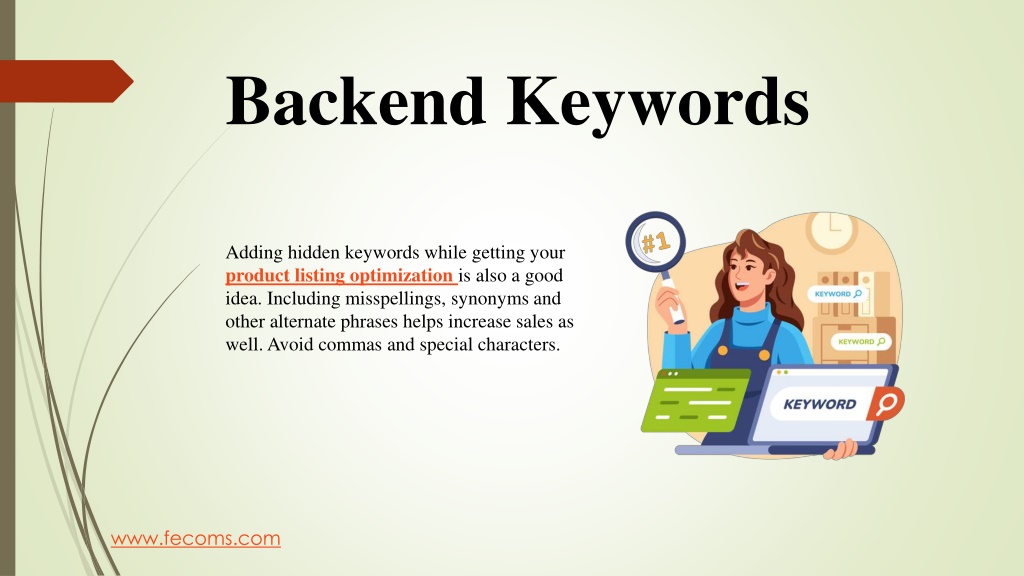 Backend Keywords

Adding hidden keywords while getting your product listing optimization is also a good idea. Including misspellings, synonyms and other alternate phrases helps increase sales as well. Avoid commas and special characters.

#1

KEYWORD

KEYWORD

KEYWORD

www.fecoms.com